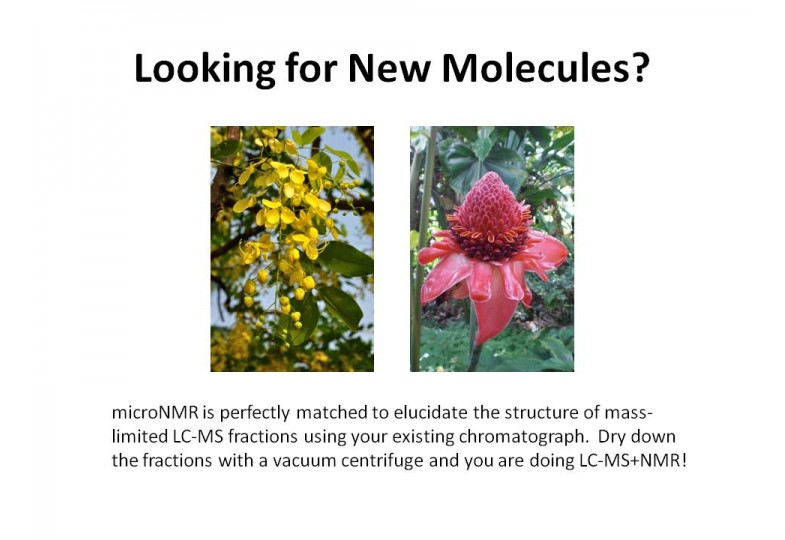 Looking for New Molecules?

microNMR is perfectly matched to elucidate the structure of mass-limited LC-MS fractions using your existing chromatograph. Dry down the fractions with a vacuum centrifuge and you are doing LC-MS+NMR!